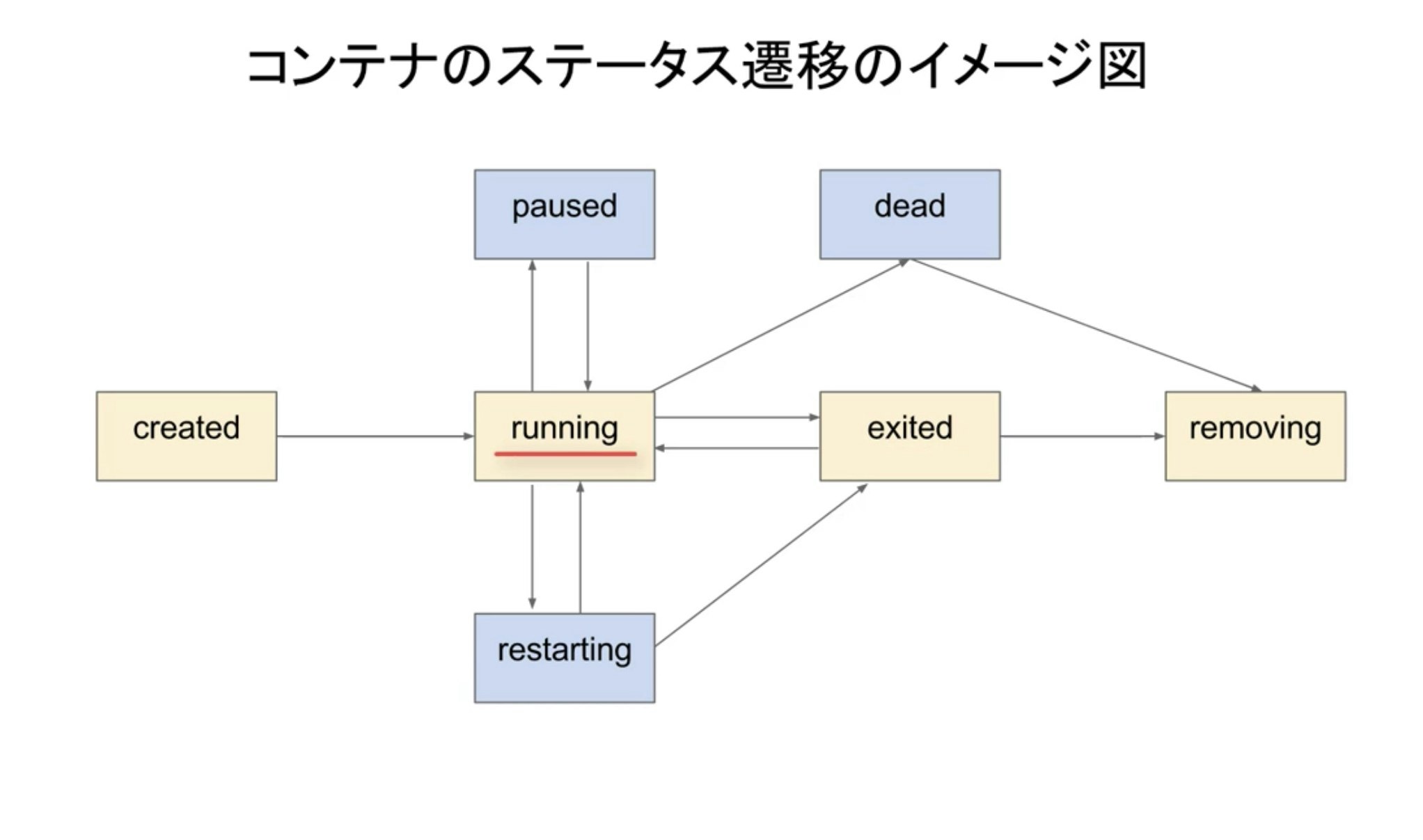 コンテナのステータス遷移のイメージ図

paused

dead

created

running

exited

removing

restarting